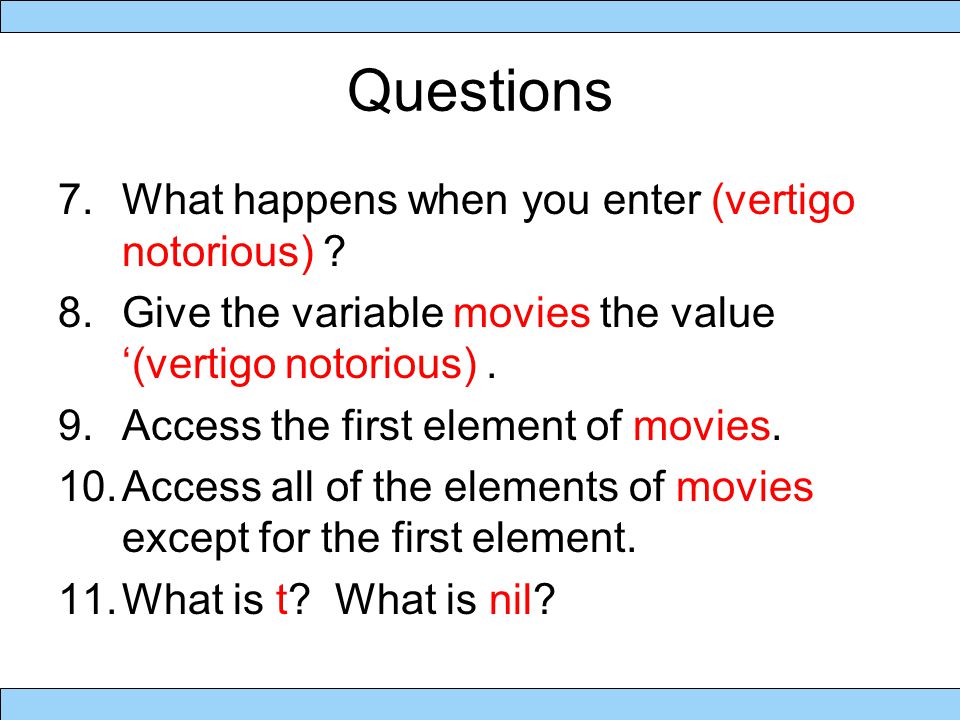 Questions

7. What happens when you enter (vertigo notorious) ?

8. Give the variable movies the value ‘(vertigo notorious) .

9. Access the first element of movies.

10. Access all of the elements of movies except for the first element.

11. What is t? What is nil?